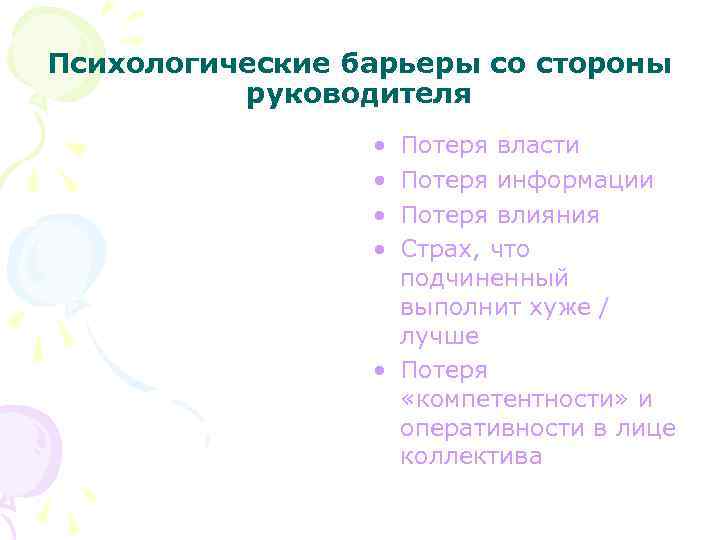 Психологические барьеры со стороны руководителя

• Потеря власти
• Потеря информации
• Потеря влияния
• Страх, что подчиненный выполнит хуже / лучше
• Потеря «компетентности» и оперативности в лице коллектива